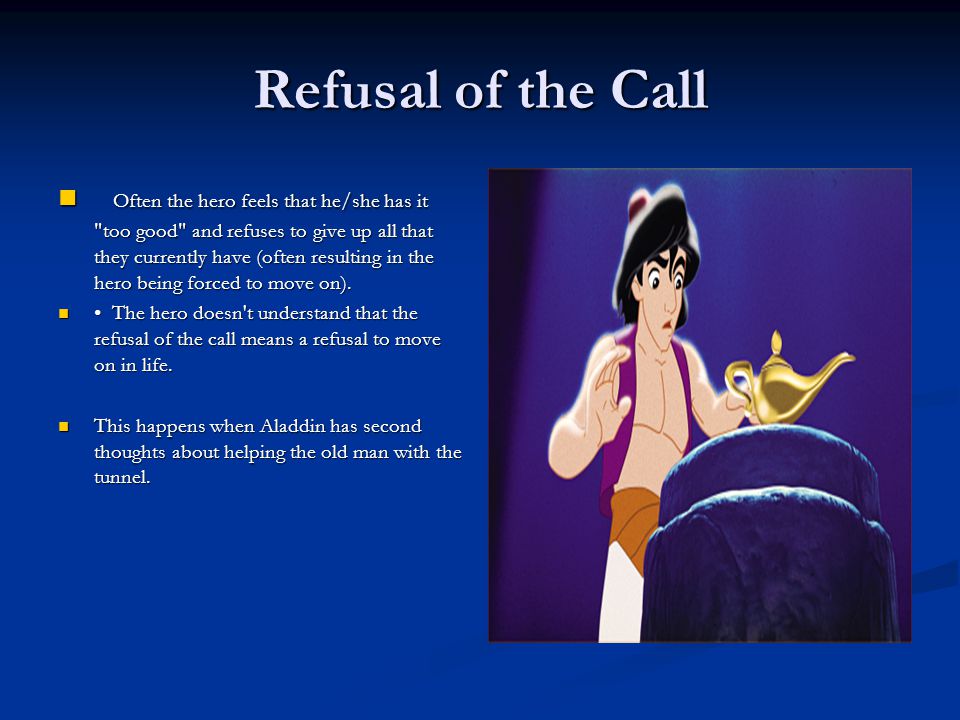 Refusal of the Call

Often the hero feels that he/she has it "too good" and refuses to give up all that they currently have (often resulting in the hero being forced to move on).

• The hero doesn't understand that the refusal of the call means a refusal to move on in life.

This happens when Aladdin has second thoughts about helping the old man with the tunnel.